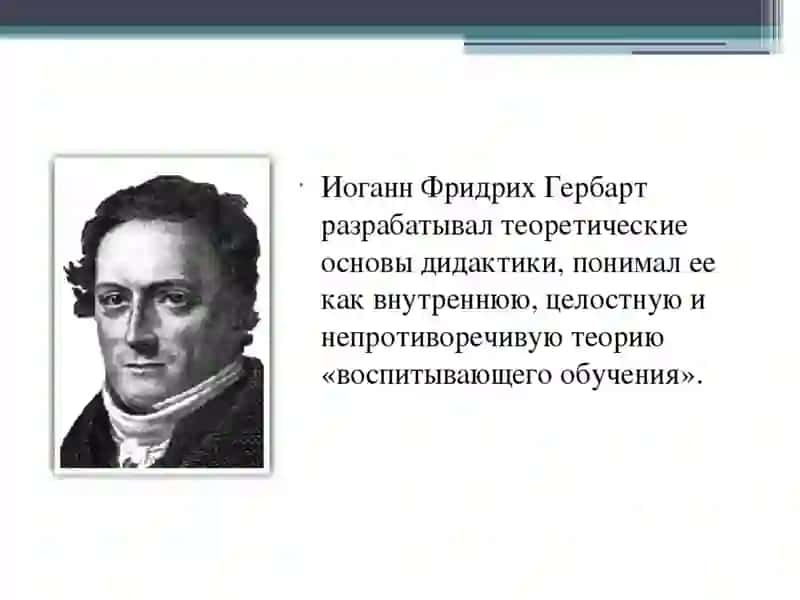 · Иоганн Фридрих Гербарт разрабатывал теоретические основы дидактики, понимал ее как внутреннюю, целостную и непротиворечивую теорию «воспитывающего обучения».